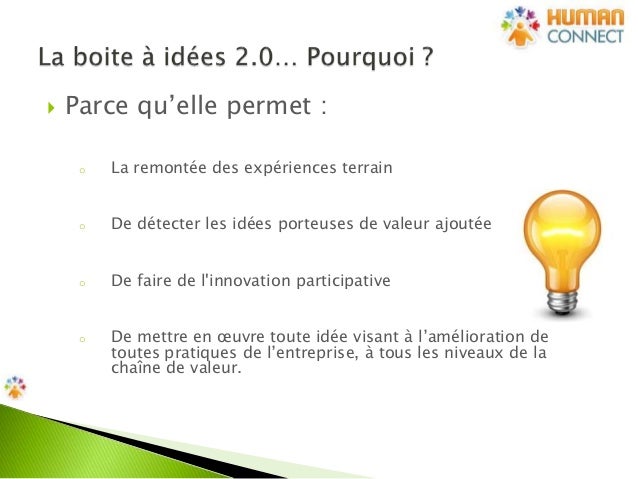 HUMAN CONNECT

La boite à idées 2.0… Pourquoi ?

Parce qu'elle permet :

La remontée des expériences terrain

De détecter les idées porteuses de valeur ajoutée

De faire de l'innovation participative

De mettre en œuvre toute idée visant à l'amélioration de toutes pratiques de l'entreprise, à tous les niveaux de la chaîne de valeur.